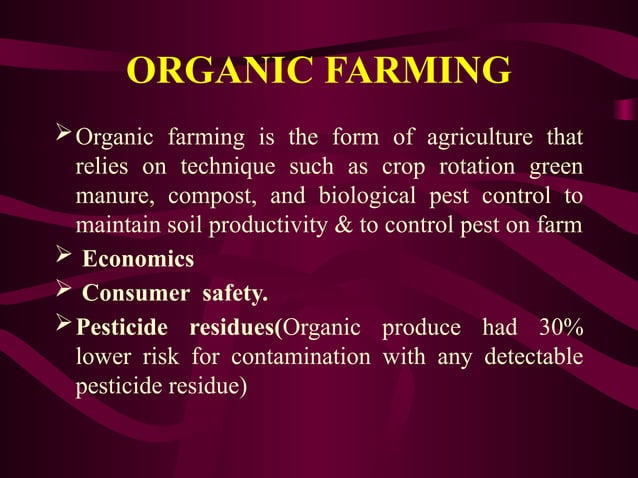 ORGANIC FARMING

➢ Organic farming is the form of agriculture that relies on technique such as crop rotation green manure, compost, and biological pest control to maintain soil productivity & to control pest on farm

➢ Economics

➢ Consumer safety.

➢ Pesticide residues(Organic produce had 30% lower risk for contamination with any detectable pesticide residue)